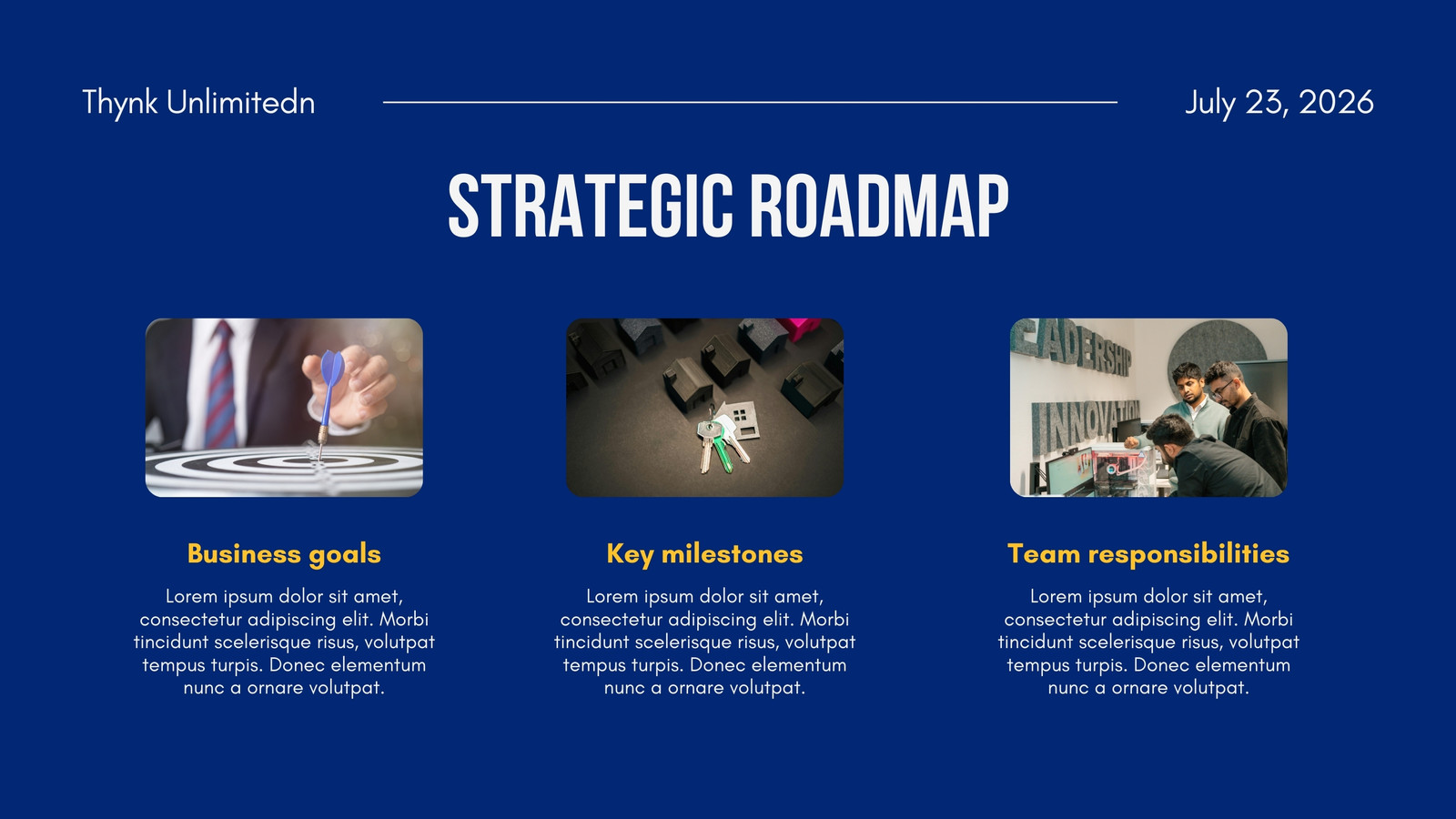 Thynk Unlimitedn

July 23, 2026

STRATEGIC ROADMAP

EADERSHIP
INNOVATION

Business goals

Lorem ipsum dolor sit amet, consectetur adipiscing elit. Morbi tincidunt scelerisque risus, volutpat tempus turpis. Donec elementum nunc a ornare volutpat.

Key milestones

Lorem ipsum dolor sit amet, consectetur adipiscing elit. Morbi tincidunt scelerisque risus, volutpat tempus turpis. Donec elementum nunc a ornare volutpat.

Team responsibilities

Lorem ipsum dolor sit amet, consectetur adipiscing elit. Morbi tincidunt scelerisque risus, volutpat tempus turpis. Donec elementum nunc a ornare volutpat.